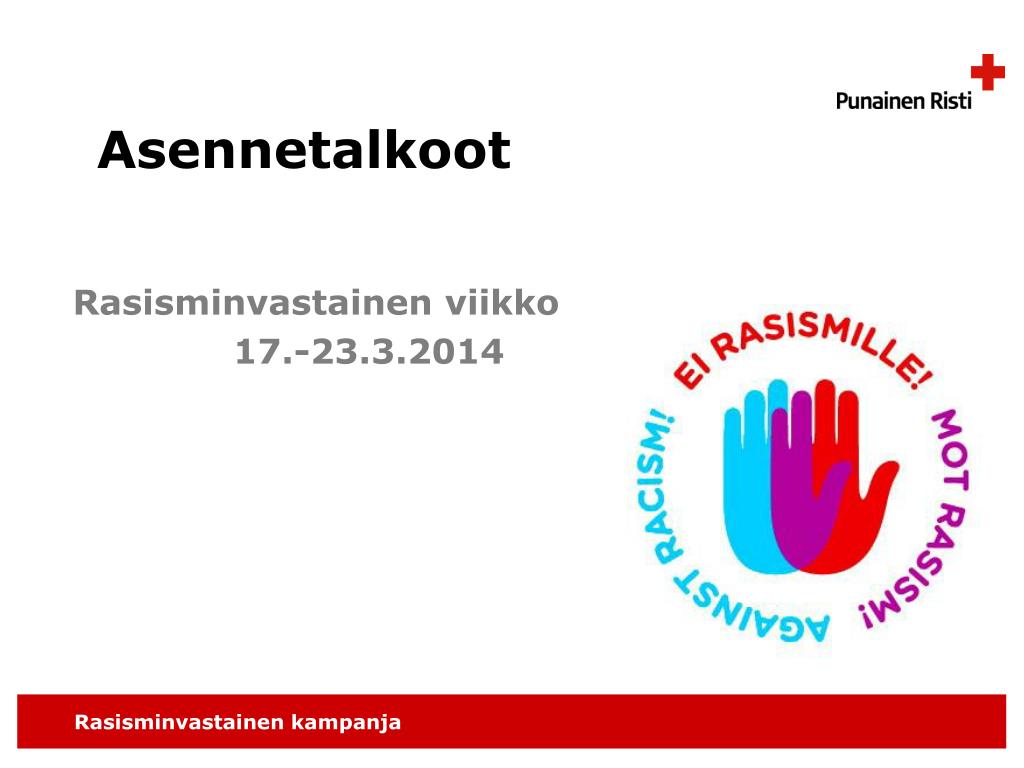 Punainen Risti

Asennetalkoot

Rasisminvastainen viikko
17.-23.3.2014

EI RASISMILLE! MOT RASISM! AGAINST RACISM!

Rasisminvastainen kampanja